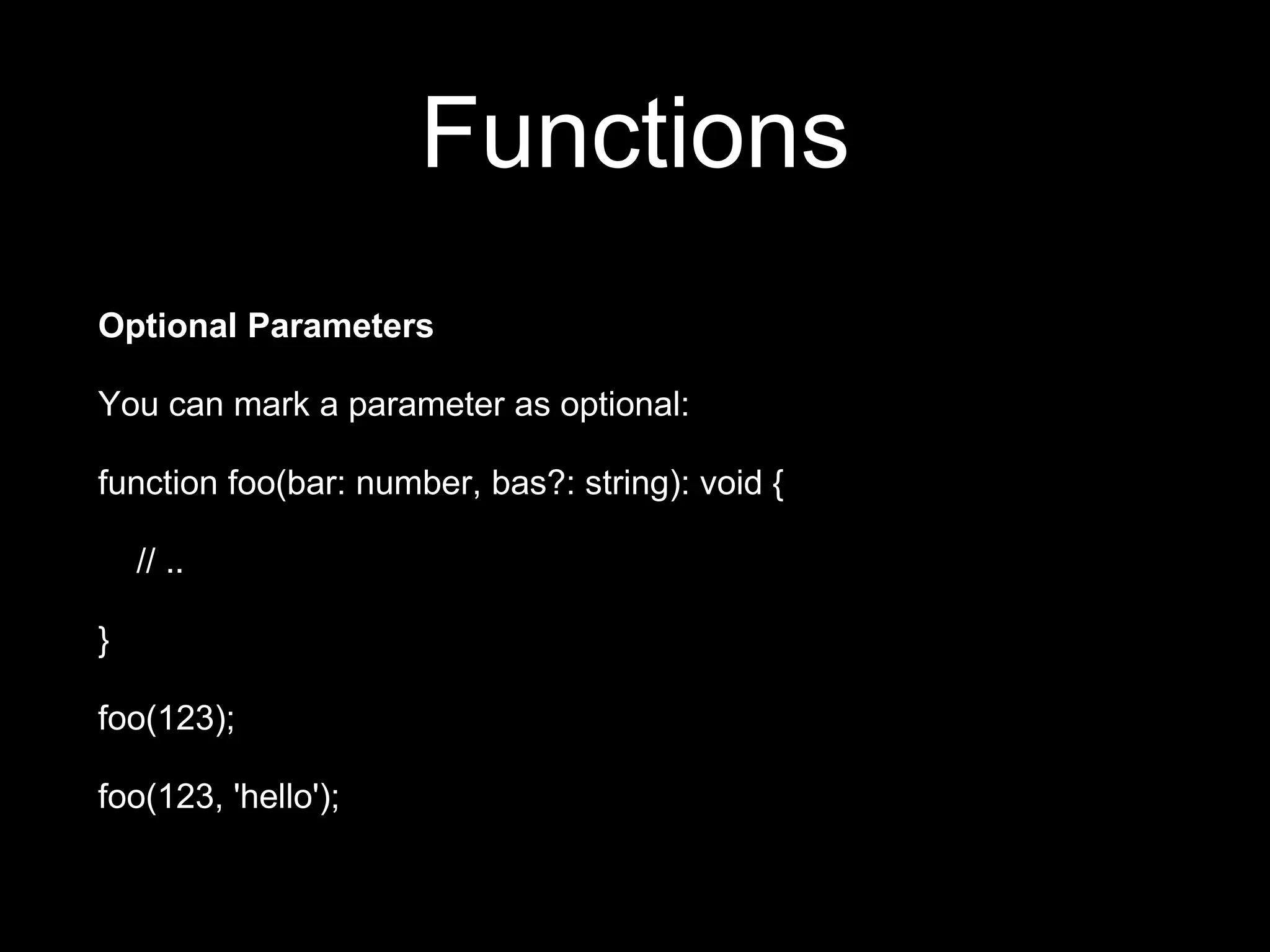 Functions

Optional Parameters

You can mark a parameter as optional:

function foo(bar: number, bas?: string): void {

    // ..

}

foo(123);

foo(123, 'hello');